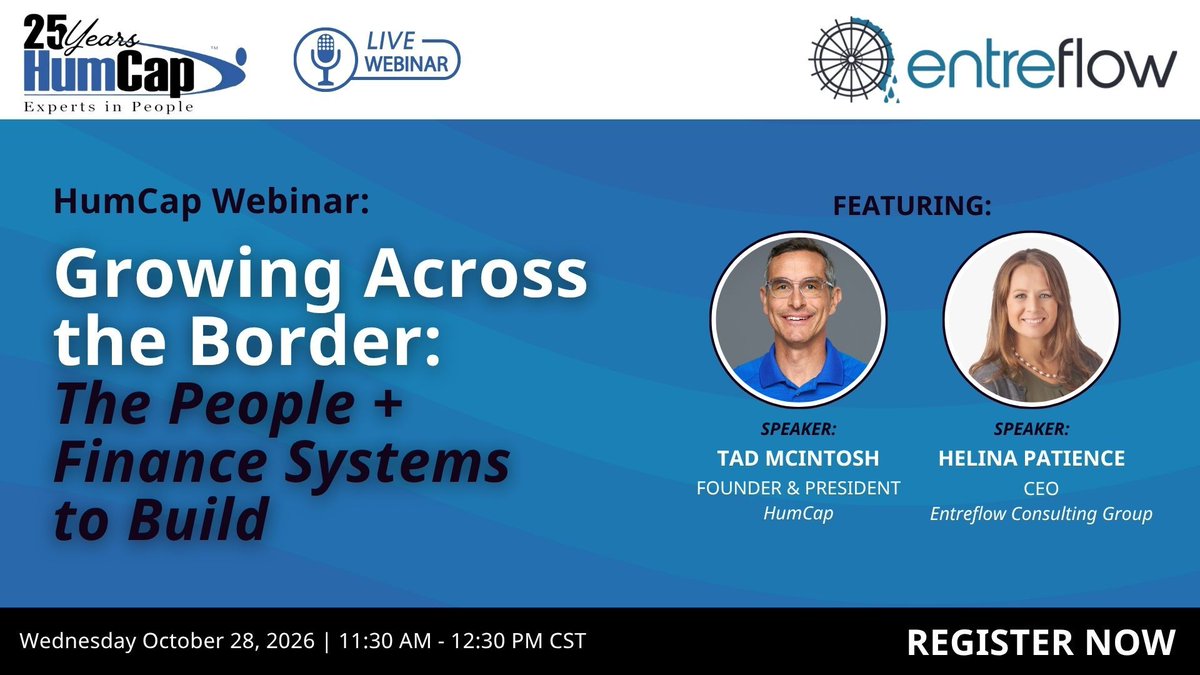 25 Years
HumCap™
Experts in People

LIVE WEBINAR

entreflow

HumCap Webinar:

Growing Across the Border:

The People + Finance Systems to Build

FEATURING:

SPEAKER:
TAD MCINTOSH
FOUNDER & PRESIDENT
HumCap

SPEAKER:
HELINA PATIENCE
CEO
Entreflow Consulting Group

Wednesday October 28, 2026 | 11:30 AM - 12:30 PM CST

REGISTER NOW